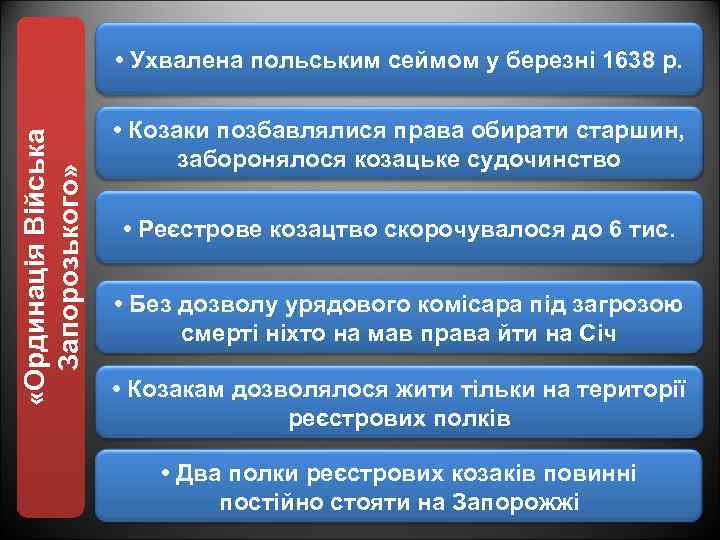 «Ординація Війська Запорозького»

• Ухвалена польським сеймом у березні 1638 р.

• Козаки позбавлялися права обирати старшин, заборонялося козацьке судочинство

• Реєстрове козацтво скорочувалося до 6 тис.

• Без дозволу урядового комісара під загрозою смерті ніхто на мав права йти на Січ

• Козакам дозволялося жити тільки на території реєстрових полків

• Два полки реєстрових козаків повинні постійно стояти на Запорожжі